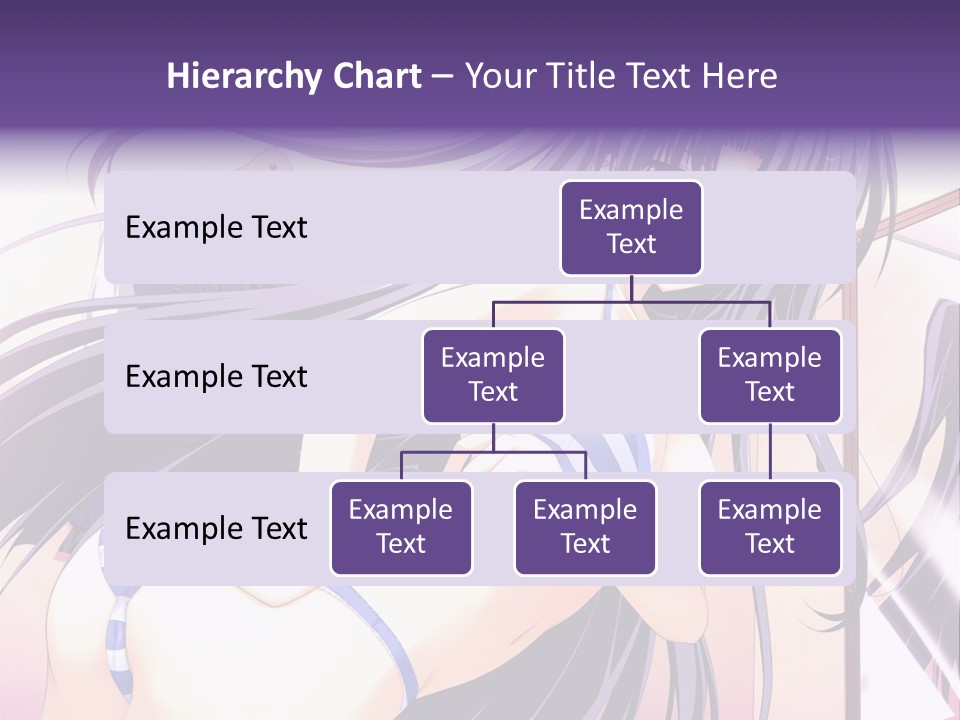 Hierarchy Chart – Your Title Text Here

Example Text

Example Text

Example Text

Example Text

Example Text

Example Text

Example Text

Example Text

Example Text